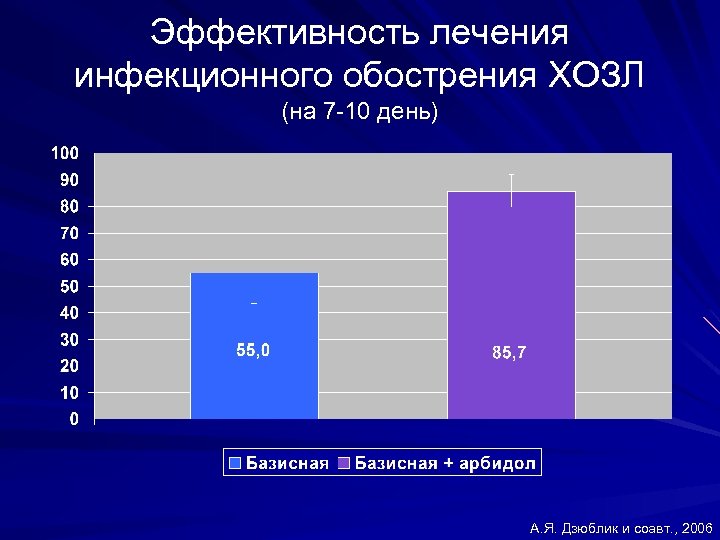 Эффективность лечения инфекционного обострения ХОЗЛ
(на 7-10 день)

100
90
80
70
60
50
40
30
20
10
0

55,0

85,7

Базисная Базисная + арбидол

А.Я. Дзюблик и соавт., 2006